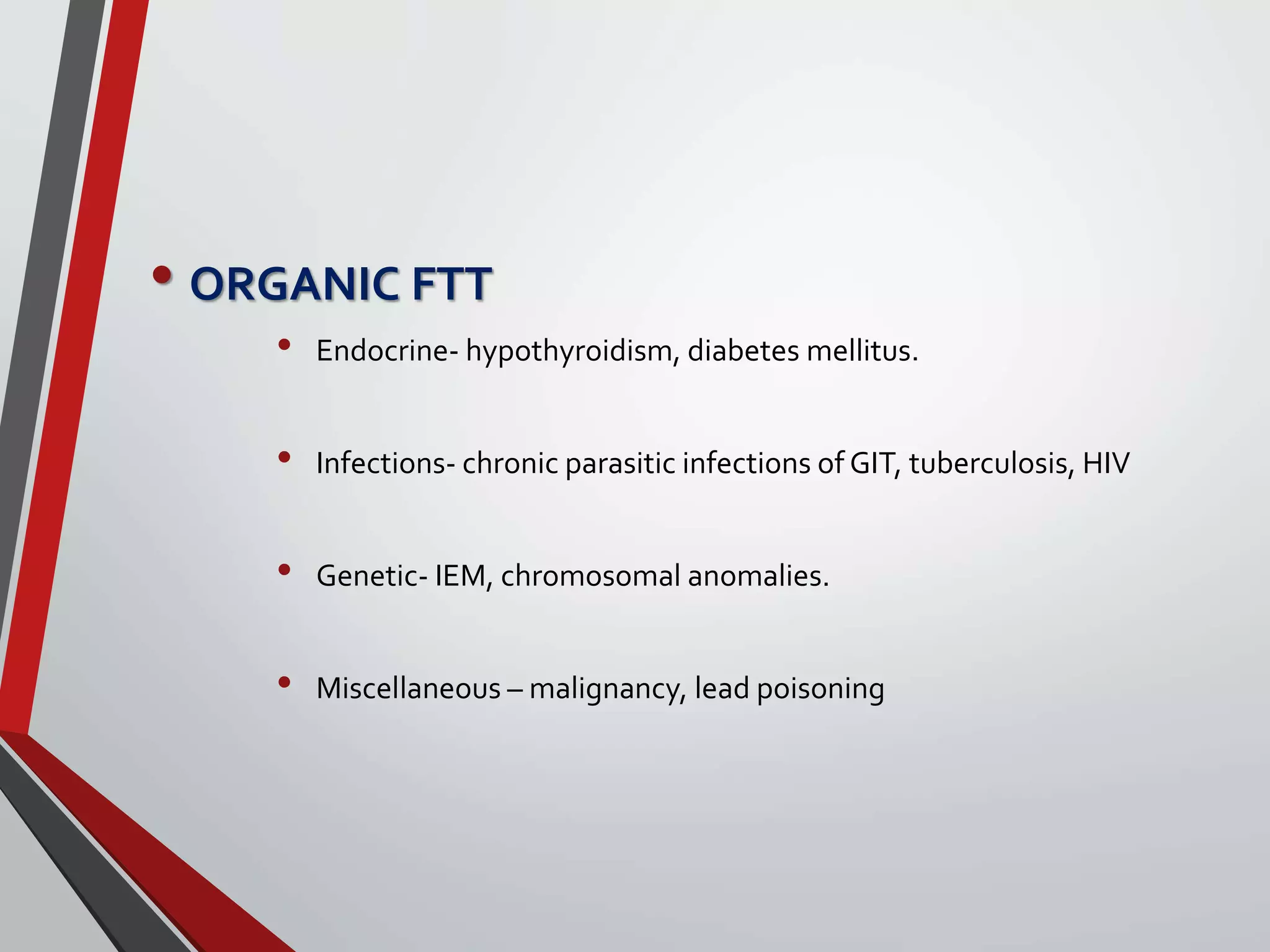 • ORGANIC FTT

• Endocrine- hypothyroidism, diabetes mellitus.

• Infections- chronic parasitic infections of GIT, tuberculosis, HIV

• Genetic- IEM, chromosomal anomalies.

• Miscellaneous – malignancy, lead poisoning